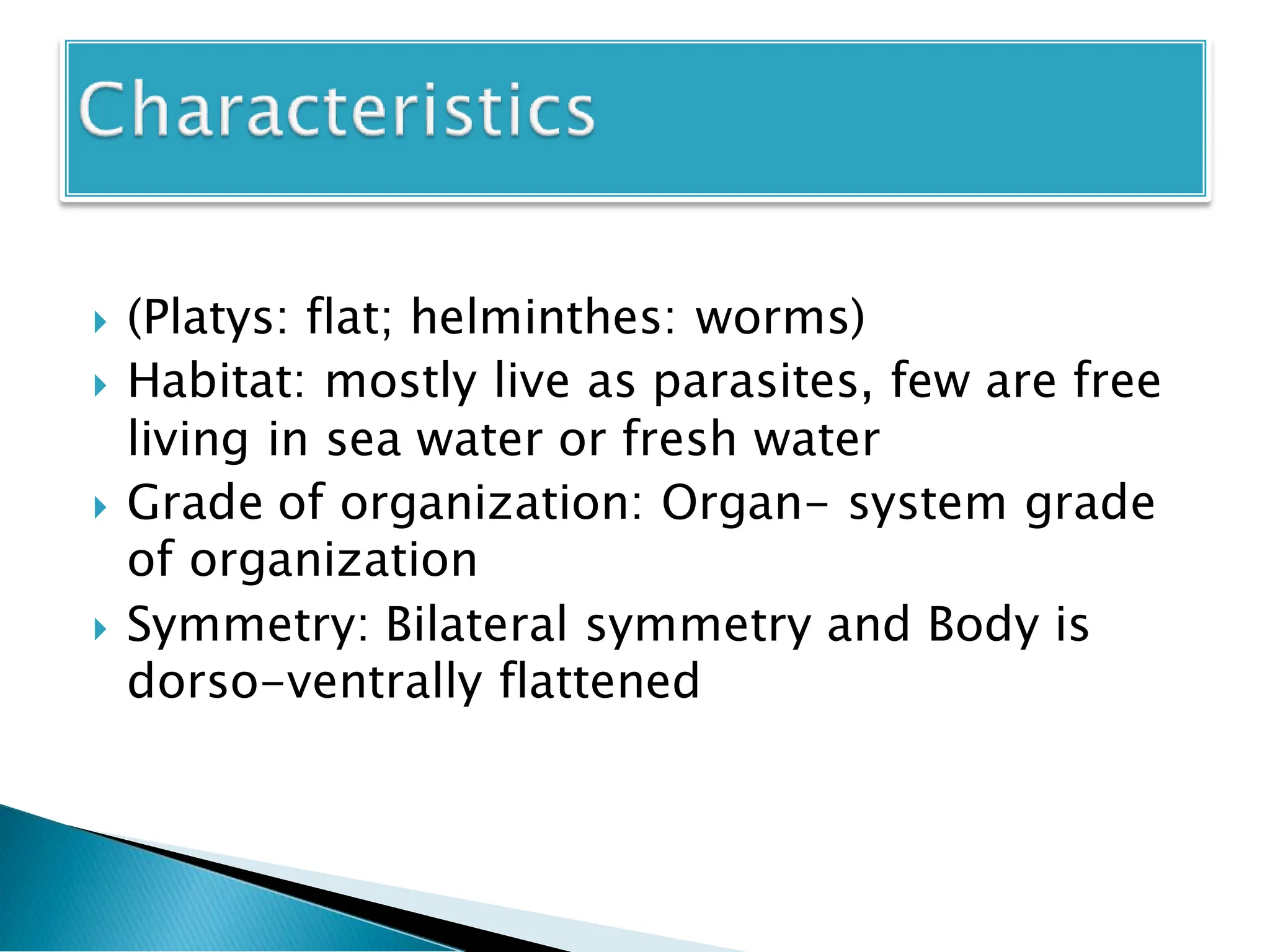 Characteristics

(Platys: flat; helminthes: worms)
Habitat: mostly live as parasites, few are free living in sea water or fresh water
Grade of organization: Organ- system grade of organization
Symmetry: Bilateral symmetry and Body is dorso-ventrally flattened